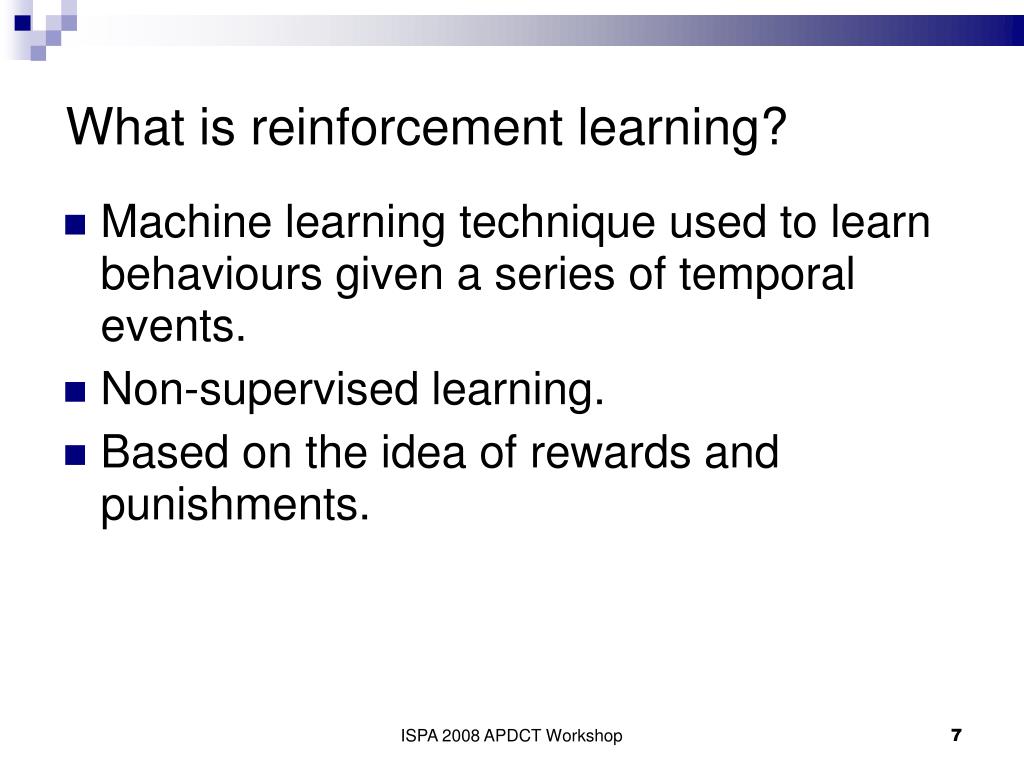 What is reinforcement learning?

Machine learning technique used to learn behaviours given a series of temporal events.

Non-supervised learning.

Based on the idea of rewards and punishments.

ISPA 2008 APDCT Workshop

7